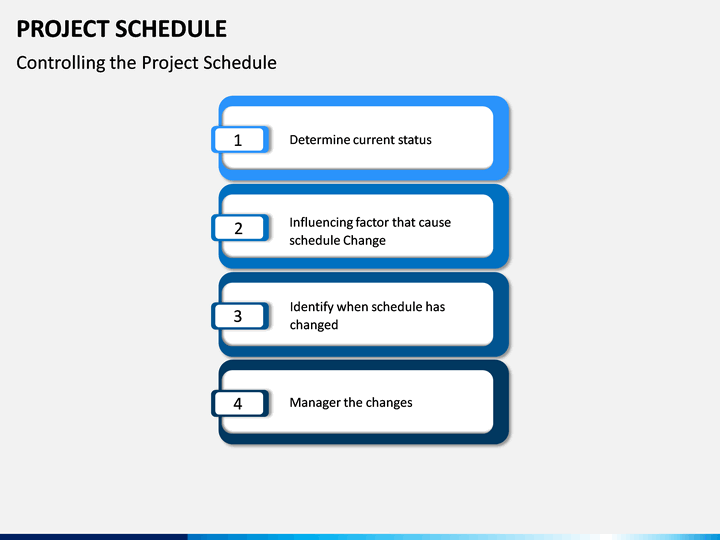 PROJECT SCHEDULE

Controlling the Project Schedule

1 Determine current status

2 Influencing factor that cause schedule Change

3 Identify when schedule has changed

4 Manager the changes